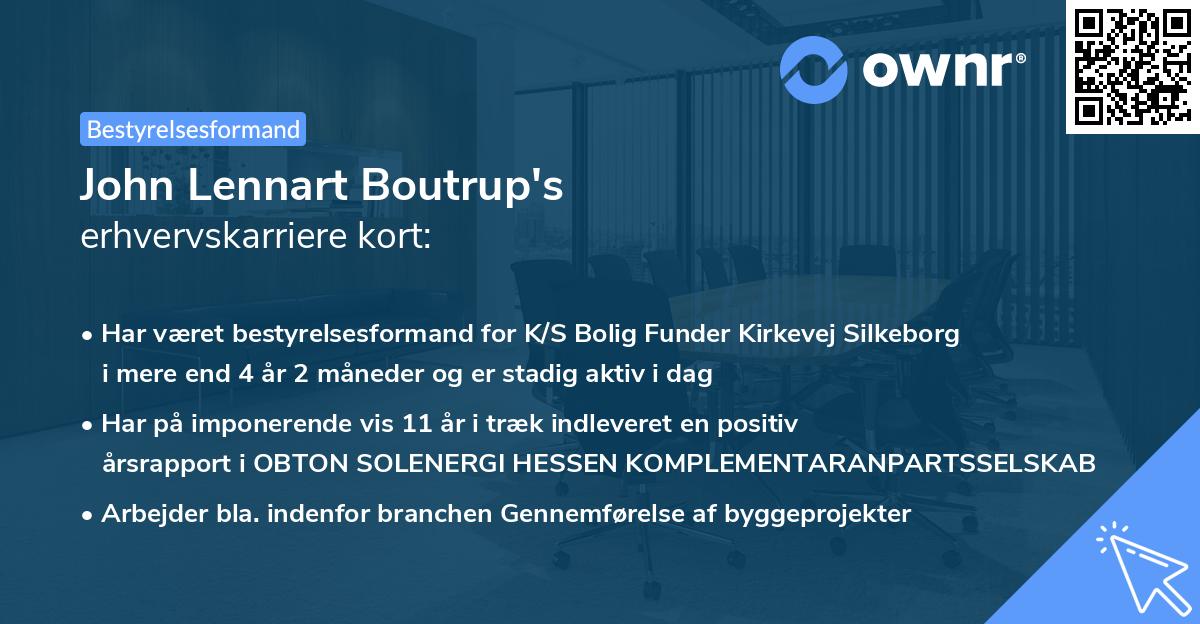 ownr®

Bestyrelsesformand

John Lennart Boutrup's
erhvervskarriere kort:

• Har været bestyrelsesformand for K/S Bolig Funder Kirkevej Silkeborg i mere end 4 år 2 måneder og er stadig aktiv i dag

• Har på imponerende vis 11 år i træk indleveret en positiv årsrapport i OBTON SOLENERGI HESSEN KOMPLEMENTARANPARTSSELSKAB

• Arbejder bla. indenfor branchen Gennemførelse af byggeprojekter